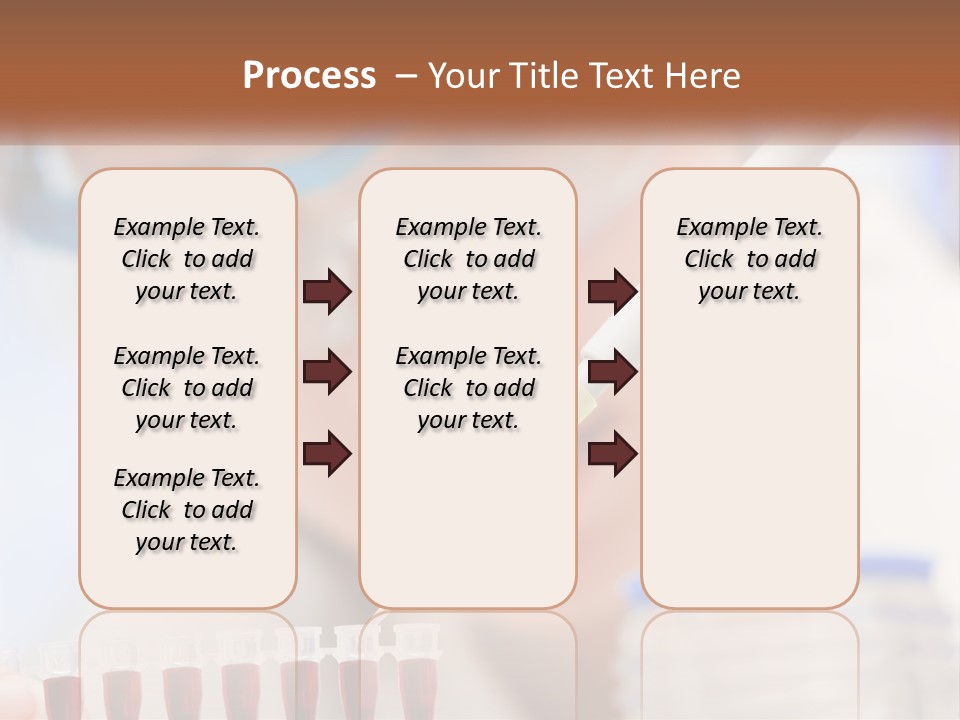 Process – Your Title Text Here

Example Text. Click to add your text.

Example Text. Click to add your text.

Example Text. Click to add your text.

Example Text. Click to add your text.

Example Text. Click to add your text.

Example Text. Click to add your text.